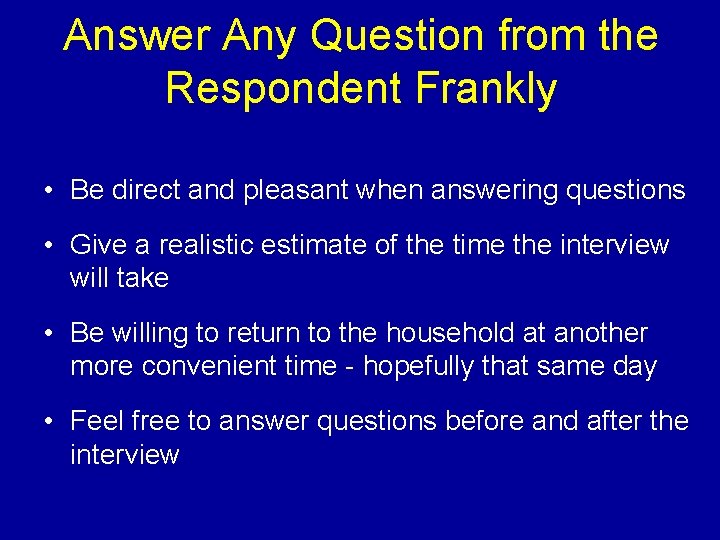 Answer Any Question from the Respondent Frankly

• Be direct and pleasant when answering questions

• Give a realistic estimate of the time the interview will take

• Be willing to return to the household at another more convenient time - hopefully that same day

• Feel free to answer questions before and after the interview